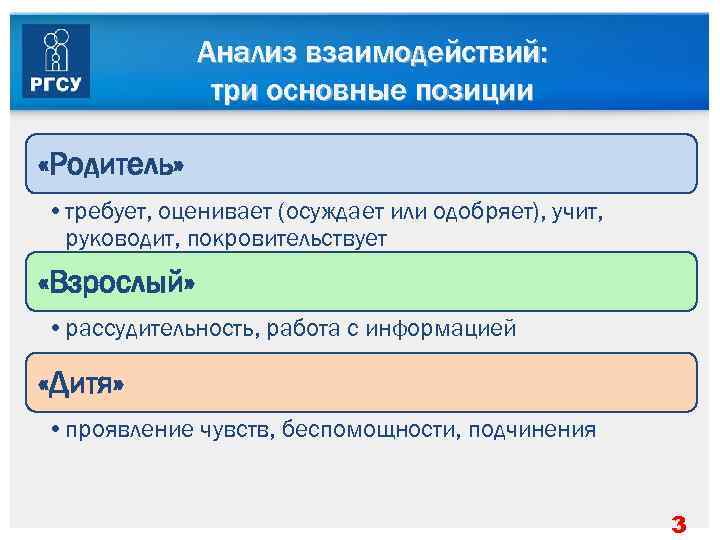 РГСУ

Анализ взаимодействий: три основные позиции

«Родитель»

• требует, оценивает (осуждает или одобряет), учит, руководит, покровительствует

«Взрослый»

• рассудительность, работа с информацией

«Дитя»

• проявление чувств, беспомощности, подчинения

3